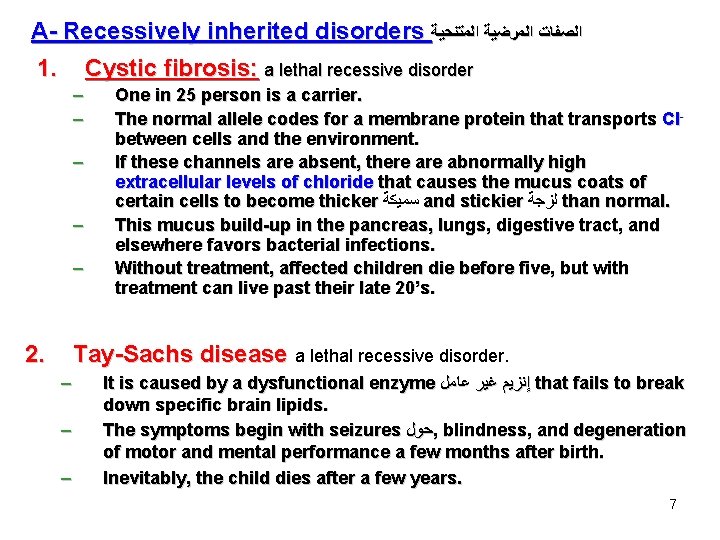 A- Recessively inherited disorders الصفات المرضية المتنحية

1. Cystic fibrosis: a lethal recessive disorder

– One in 25 person is a carrier.
– The normal allele codes for a membrane protein that transports $Cl^-$ between cells and the environment.
– If these channels are absent, there are abnormally high extracellular levels of chloride that causes the mucus coats of certain cells to become thicker سميكة and stickier لزجة than normal.
– This mucus build-up in the pancreas, lungs, digestive tract, and elsewhere favors bacterial infections.
– Without treatment, affected children die before five, but with treatment can live past their late 20's.

2. Tay-Sachs disease a lethal recessive disorder.

– It is caused by a dysfunctional enzyme إنزيم غير عامل that fails to break down specific brain lipids.
– The symptoms begin with seizures حول, blindness, and degeneration of motor and mental performance a few months after birth.
– Inevitably, the child dies after a few years.

7